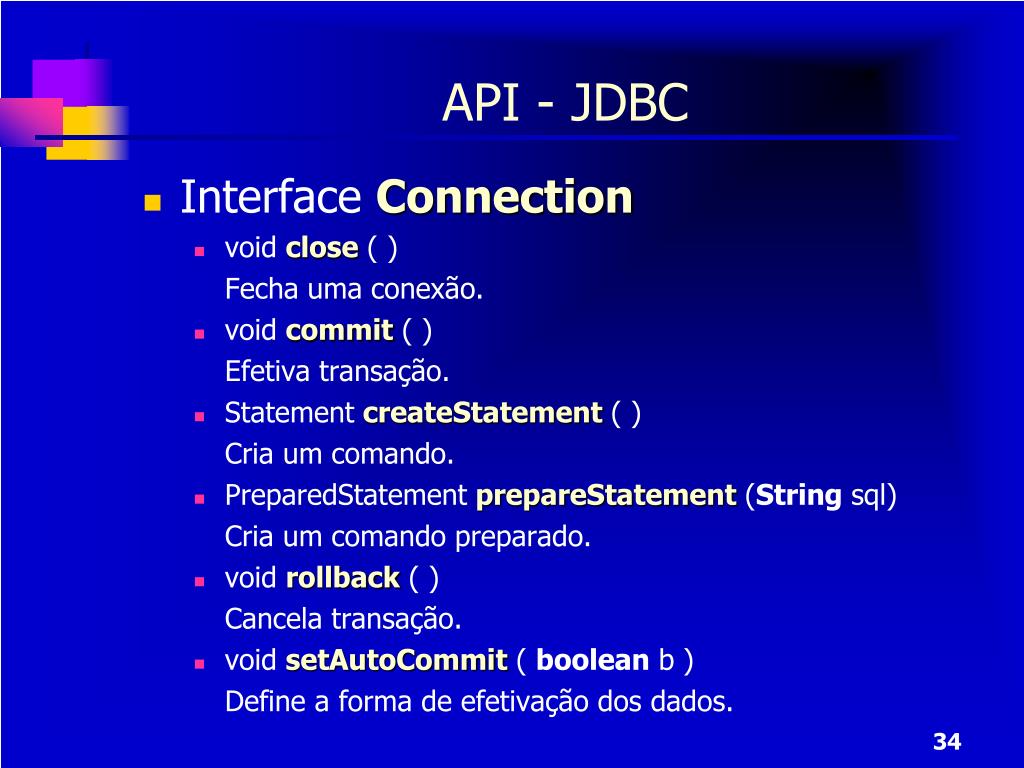 API - JDBC

Interface Connection

void close ( )
Fecha uma conexão.

void commit ( )
Efetiva transação.

Statement createStatement ( )
Cria um comando.

PreparedStatement prepareStatement (String sql)
Cria um comando preparado.

void rollback ( )
Cancela transação.

void setAutoCommit ( boolean b )
Define a forma de efetivação dos dados.

34